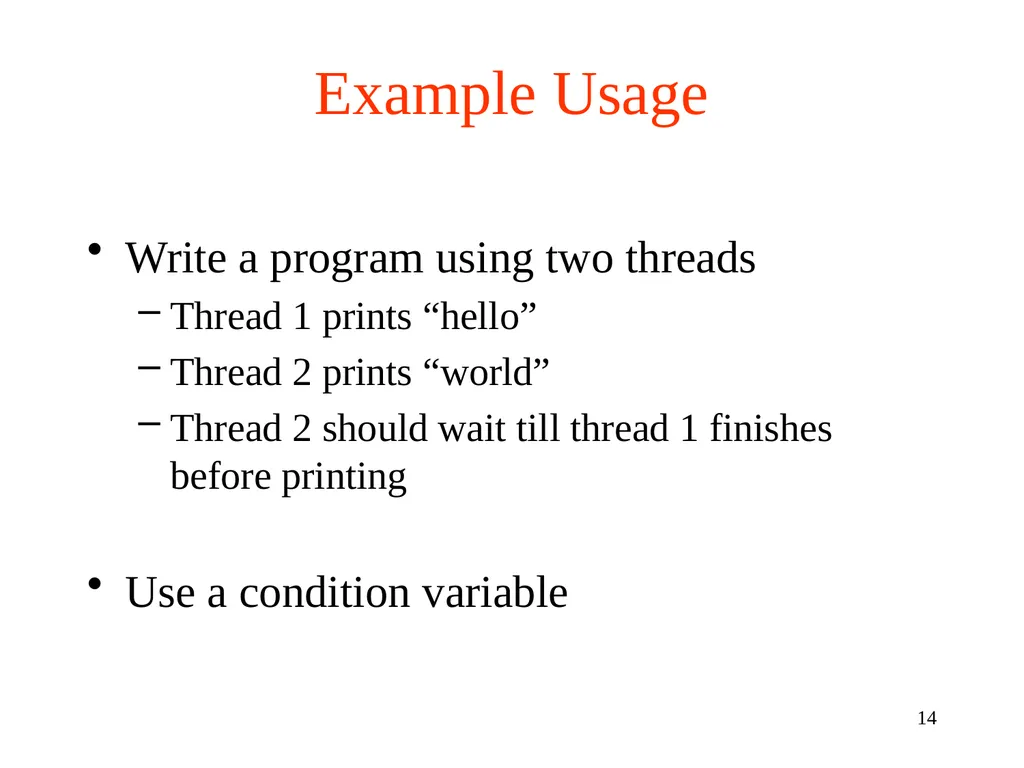 Example Usage

• Write a program using two threads
– Thread 1 prints “hello”
– Thread 2 prints “world”
– Thread 2 should wait till thread 1 finishes before printing

• Use a condition variable

14